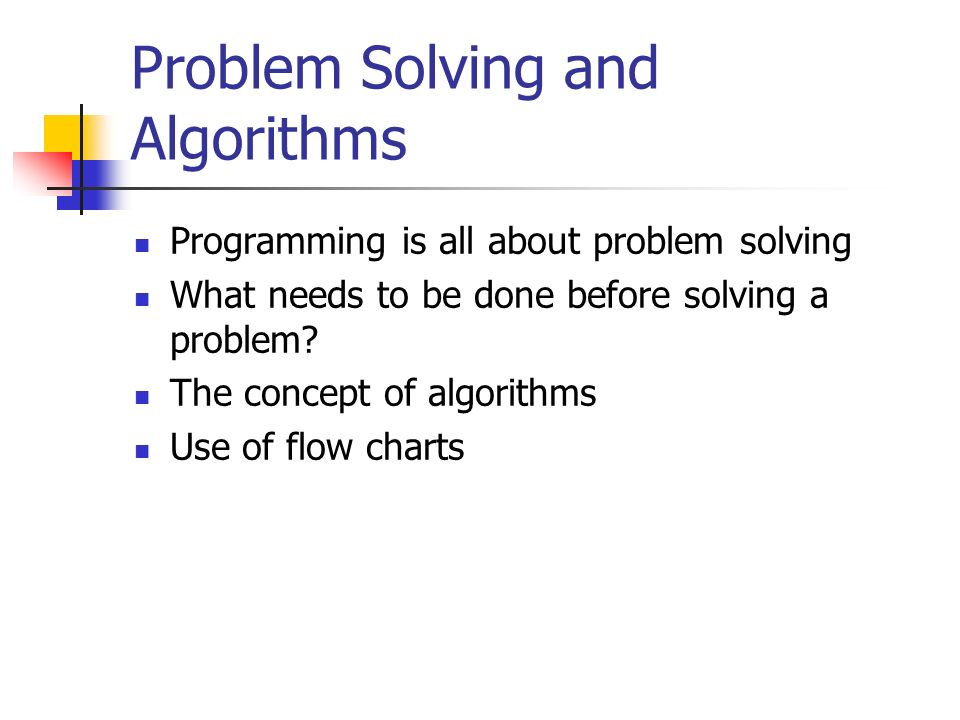 Problem Solving and Algorithms

- Programming is all about problem solving
- What needs to be done before solving a problem?
- The concept of algorithms
- Use of flow charts